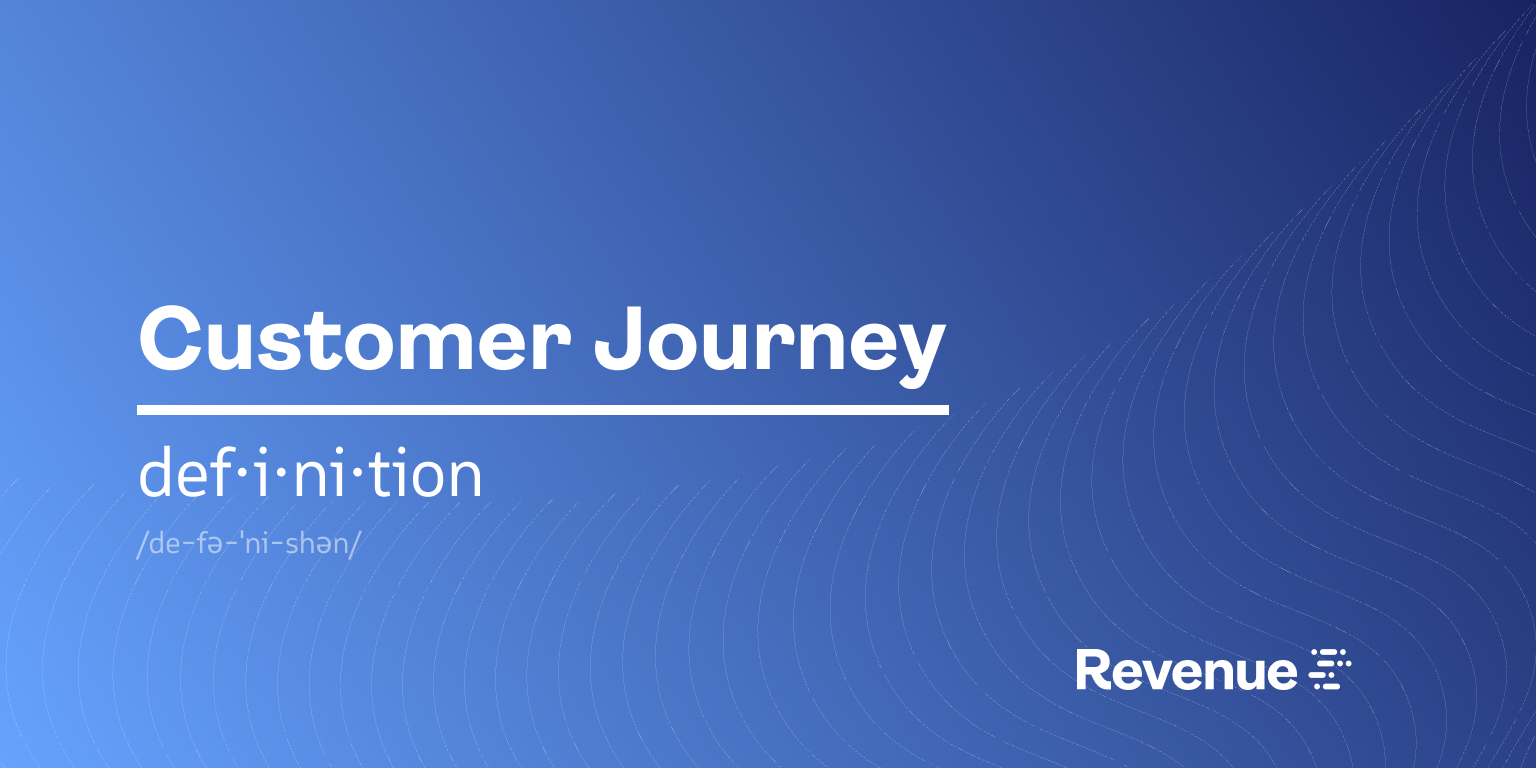 Customer Journey

def·i·ni·tion

/de-fə-ˈni-shən/

Revenue